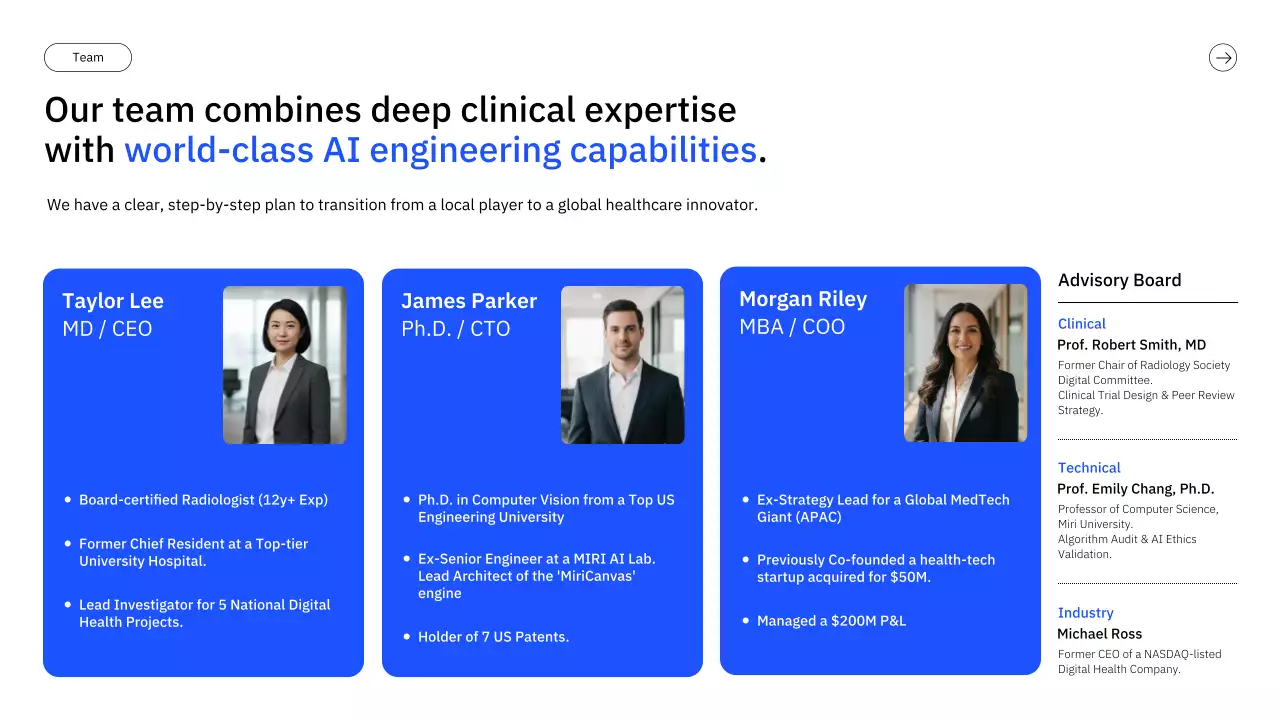 Team

Our team combines deep clinical expertise with world-class AI engineering capabilities.

We have a clear, step-by-step plan to transition from a local player to a global healthcare innovator.

Taylor Lee
MD / CEO

- Board-certified Radiologist (12y+ Exp)
- Former Chief Resident at a Top-tier University Hospital.
- Lead Investigator for 5 National Digital Health Projects.

James Parker
Ph.D. / CTO

- Ph.D. in Computer Vision from a Top US Engineering University
- Ex-Senior Engineer at a MIRI AI Lab. Lead Architect of the 'MiriCanvas' engine
- Holder of 7 US Patents.

Morgan Riley
MBA / COO

- Ex-Strategy Lead for a Global MedTech Giant (APAC)
- Previously Co-founded a health-tech startup acquired for $50M.
- Managed a $200M P&L

Advisory Board

Clinical
Prof. Robert Smith, MD
Former Chair of Radiology Society Digital Committee.
Clinical Trial Design & Peer Review Strategy.

Technical
Prof. Emily Chang, Ph.D.
Professor of Computer Science, Miri University.
Algorithm Audit & AI Ethics Validation.

Industry
Michael Ross
Former CEO of a NASDAQ-listed Digital Health Company.